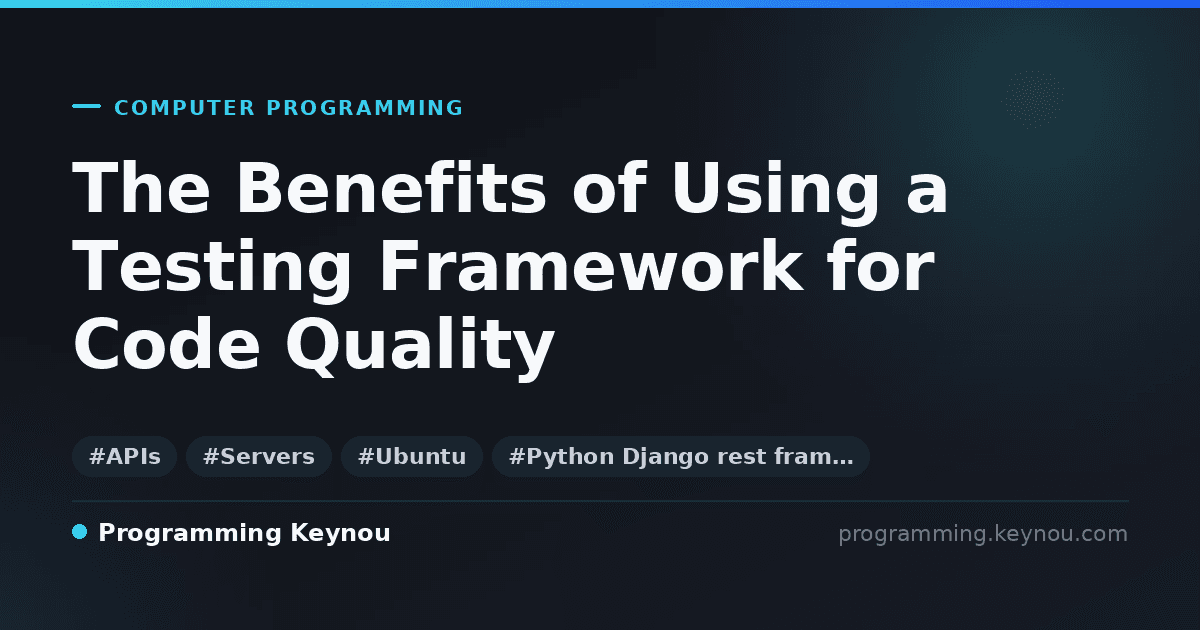 COMPUTER PROGRAMMING

The Benefits of Using a Testing Framework for Code Quality

#APIs #Servers #Ubuntu #Python Django rest fram…

Programming Keynou

programming.keynou.com